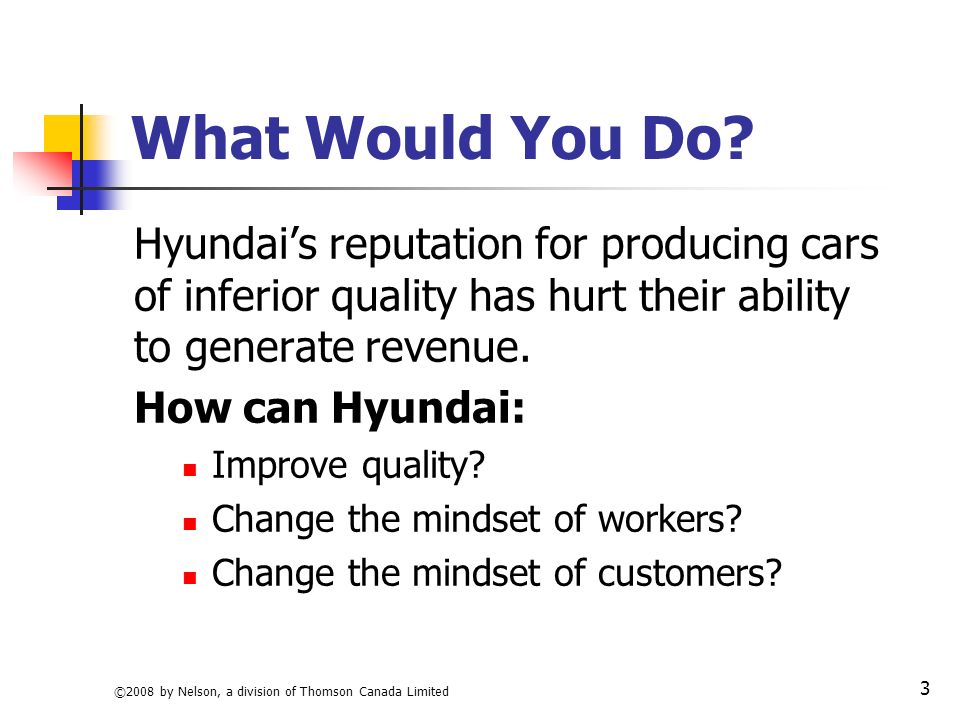 What Would You Do?

Hyundai's reputation for producing cars of inferior quality has hurt their ability to generate revenue.

How can Hyundai:

- Improve quality?
- Change the mindset of workers?
- Change the mindset of customers?

©2008 by Nelson, a division of Thomson Canada Limited

3